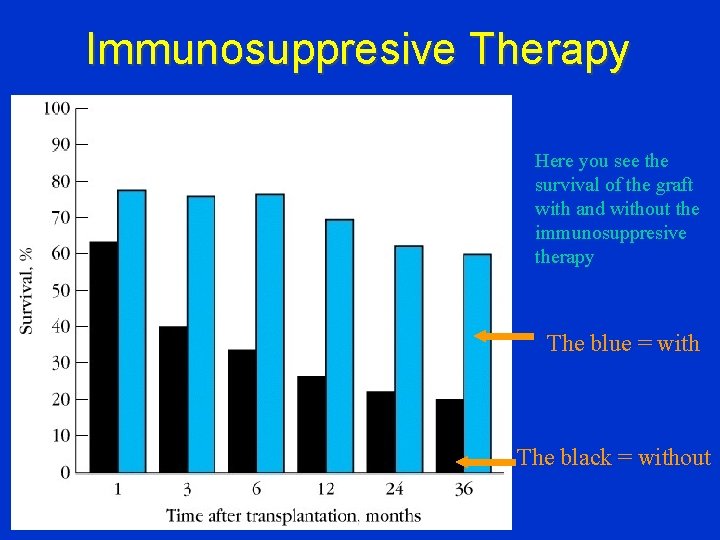 Immunosuppresive Therapy

100
90
80
70
60
50
40
30
20
10
0

Survival, %

1
3
6
12
24
36

Time after transplantation, months

Here you see the survival of the graft with and without the immunosuppresive therapy

The blue = with

The black = without